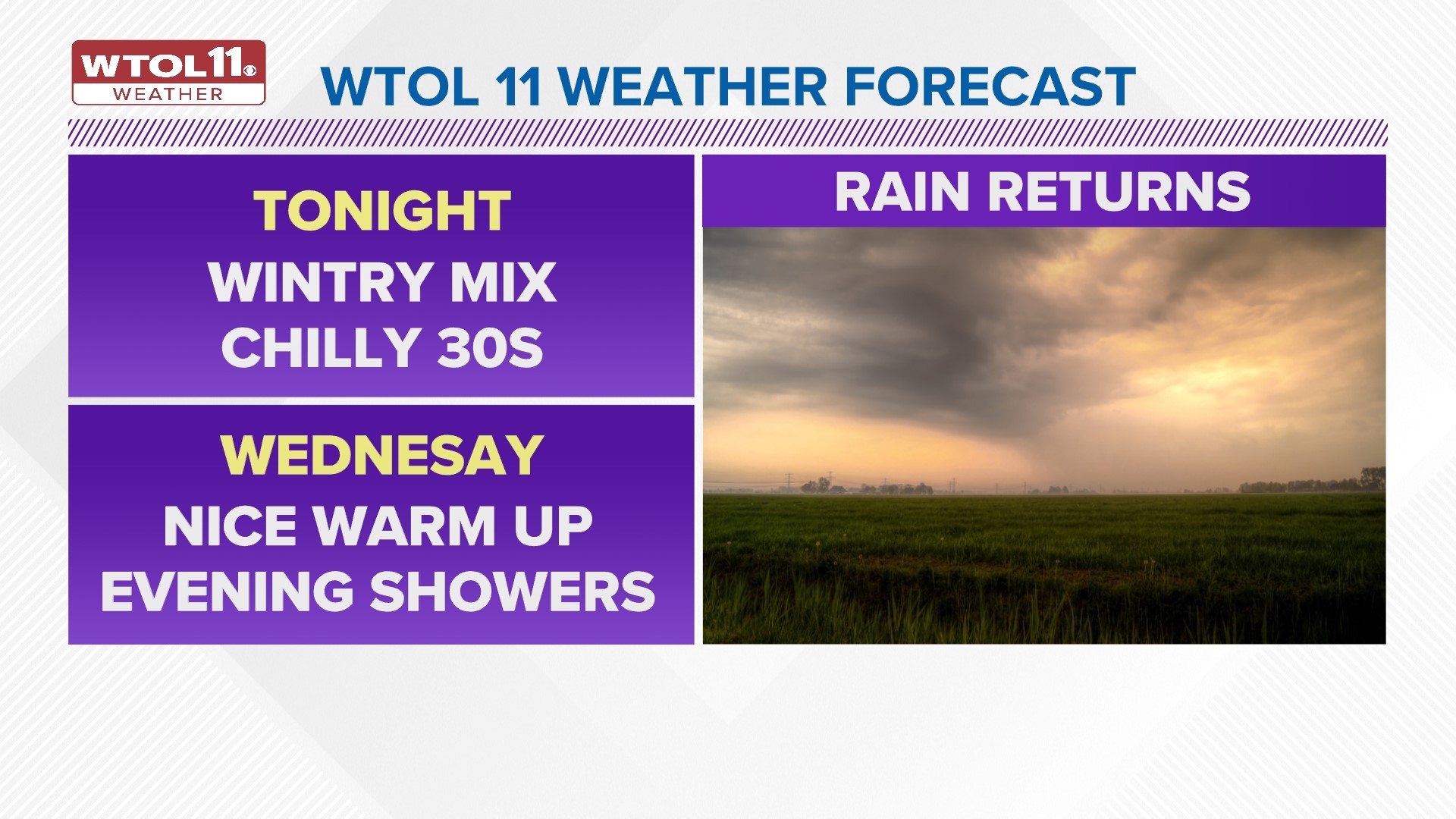 WTOL11
WEATHER

WTOL 11 WEATHER FORECAST

TONIGHT
WINTRY MIX
CHILLY 30S

WEDNESAY
NICE WARM UP
EVENING SHOWERS

RAIN RETURNS